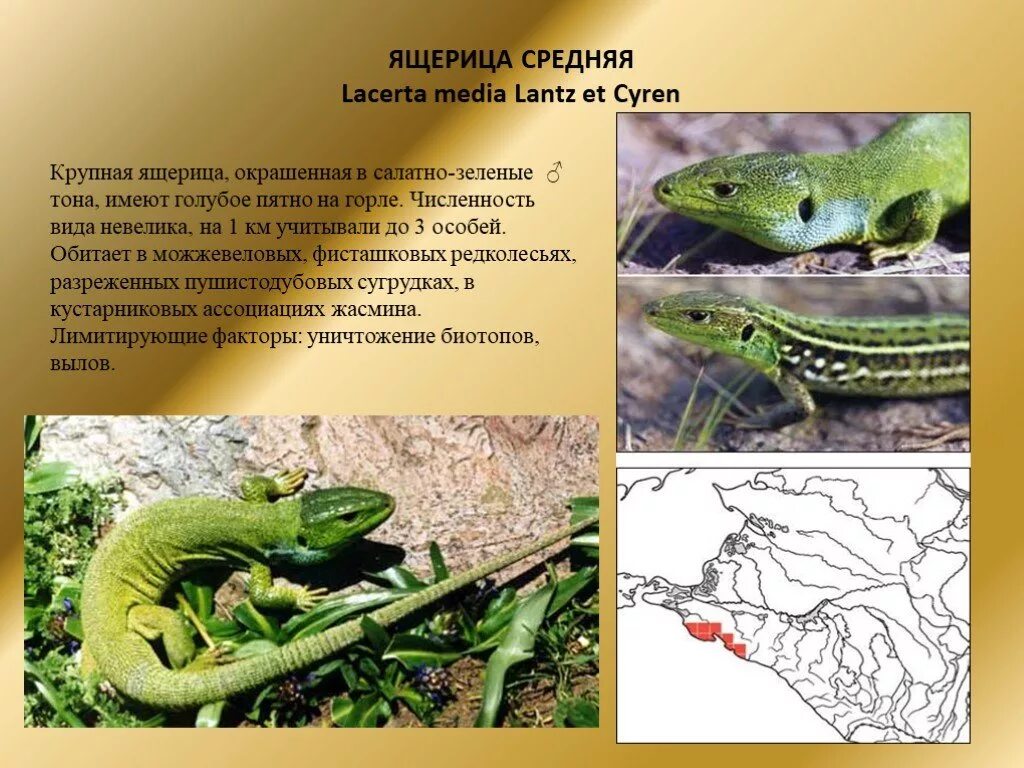 ЯЩЕРИЦА СРЕДНЯЯ
Lacerta media Lantz et Cyren

Крупная ящерица, окрашенная в салатно-зеленые ♂ тона, имеют голубое пятно на горле. Численность вида невелика, на 1 км учитывали до 3 особей. Обитает в можжевеловых, фисташковых редколесьях, разреженных пушистодубовых сугрудках, в кустарниковых ассоциациях жасмина. Лимитирующие факторы: уничтожение биотопов, вылов.